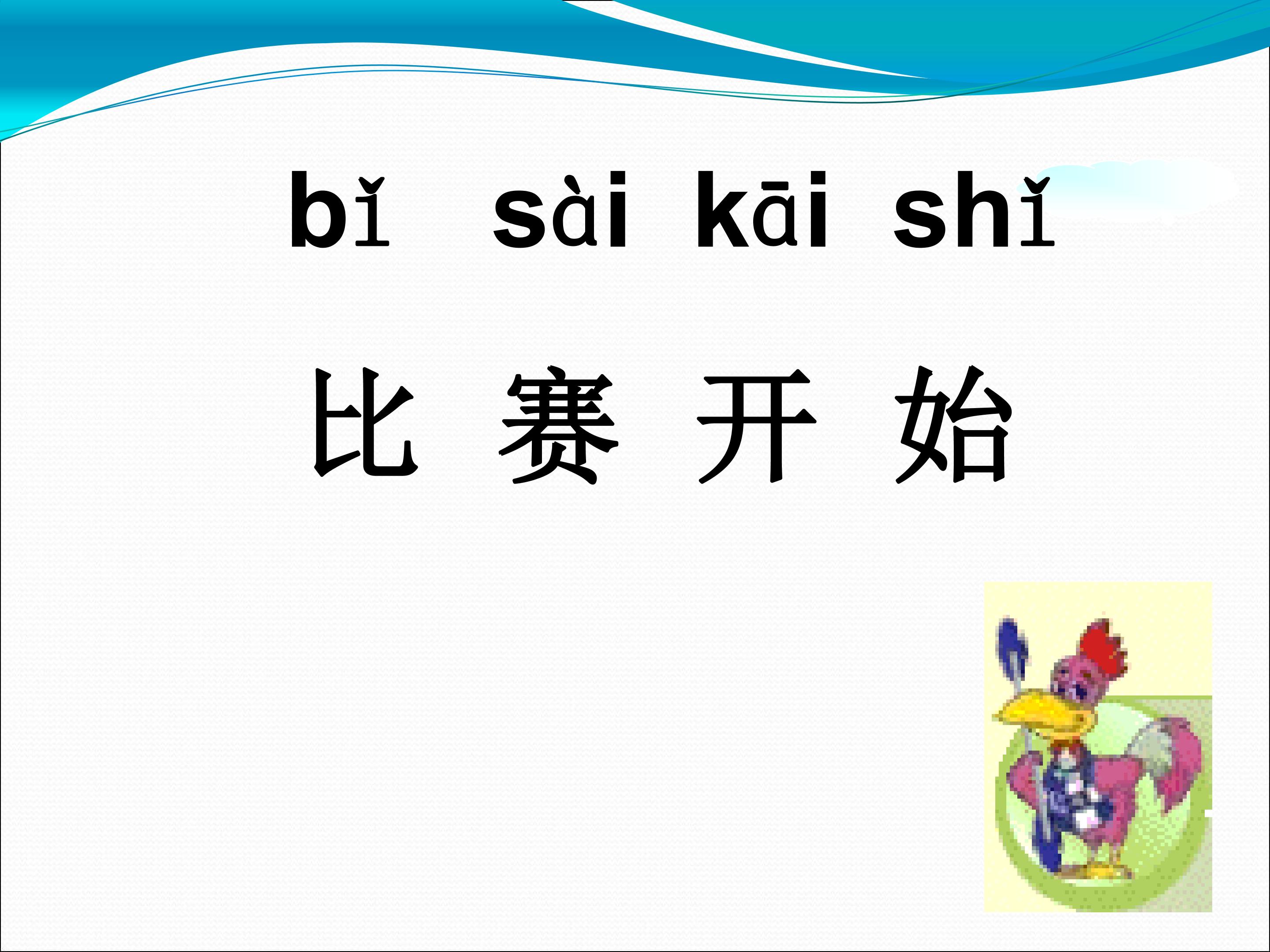 bǐ sài kāi shǐ

比 赛 开 始